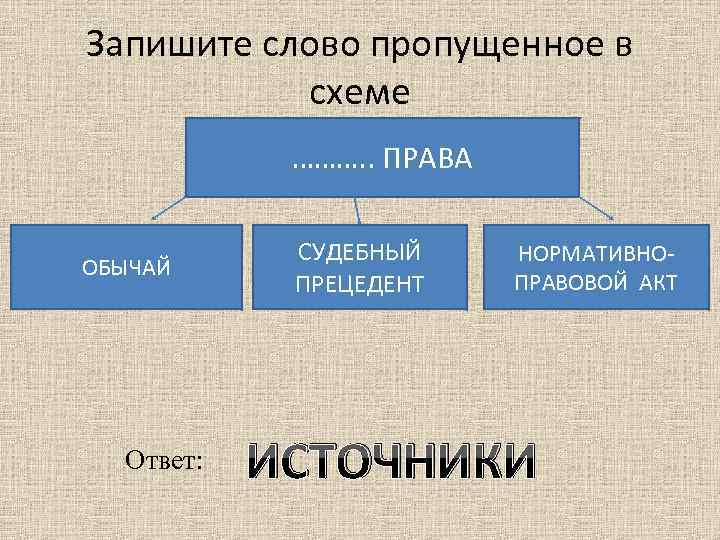 Запишите слово пропущенное в схеме

……….. ПРАВА

ОБЫЧАЙ

СУДЕБНЫЙ ПРЕЦЕДЕНТ

НОРМАТИВНО-ПРАВОВОЙ АКТ

Ответ: ИСТОЧНИКИ